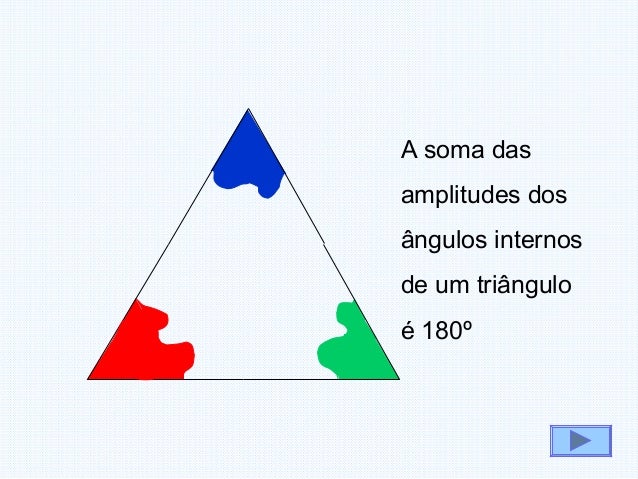 A soma das amplitudes dos ângulos internos de um triângulo é 180º